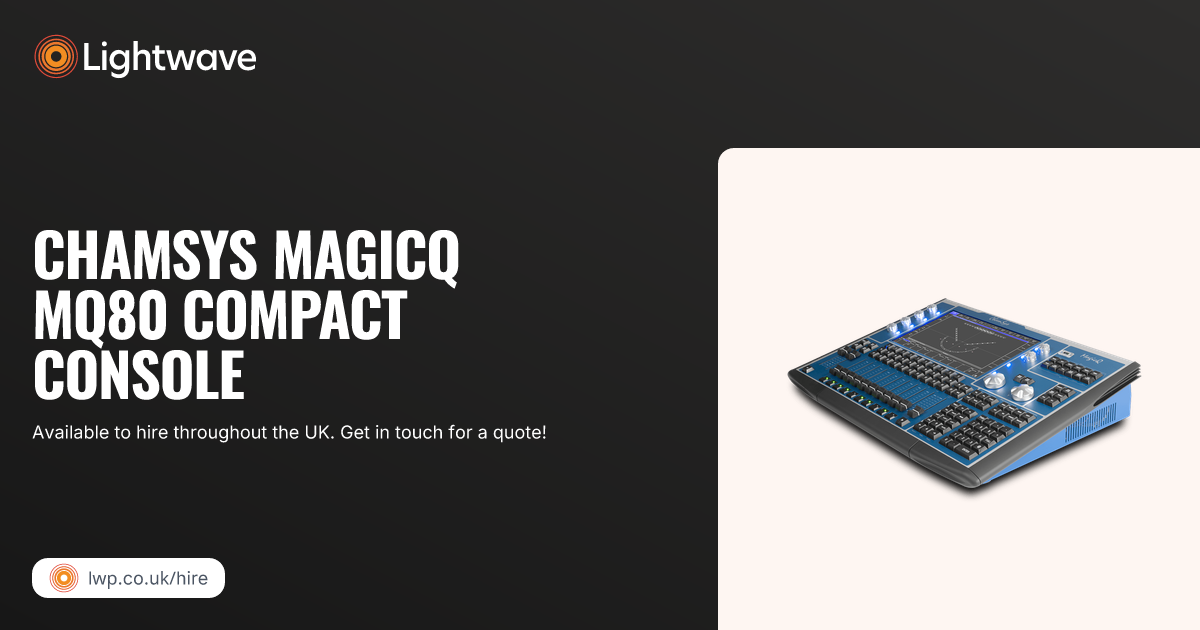 Lightwave

CHAMSYS MAGICQ MQ80 COMPACT CONSOLE

Available to hire throughout the UK. Get in touch for a quote!

lwp.co.uk/hire